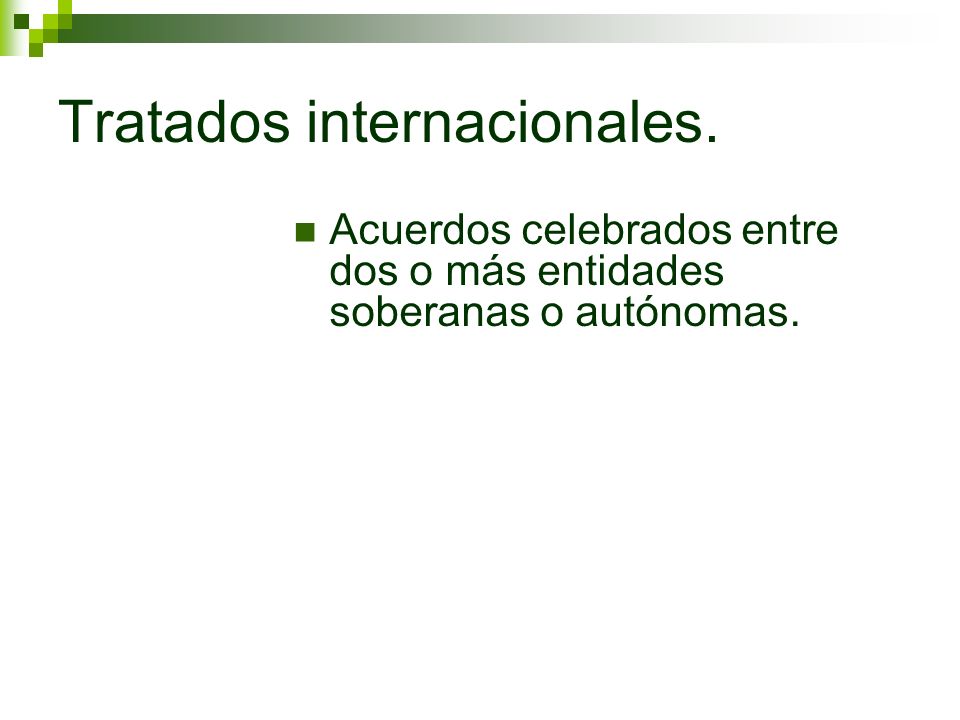 Tratados internacionales.

Acuerdos celebrados entre dos o más entidades soberanas o autónomas.